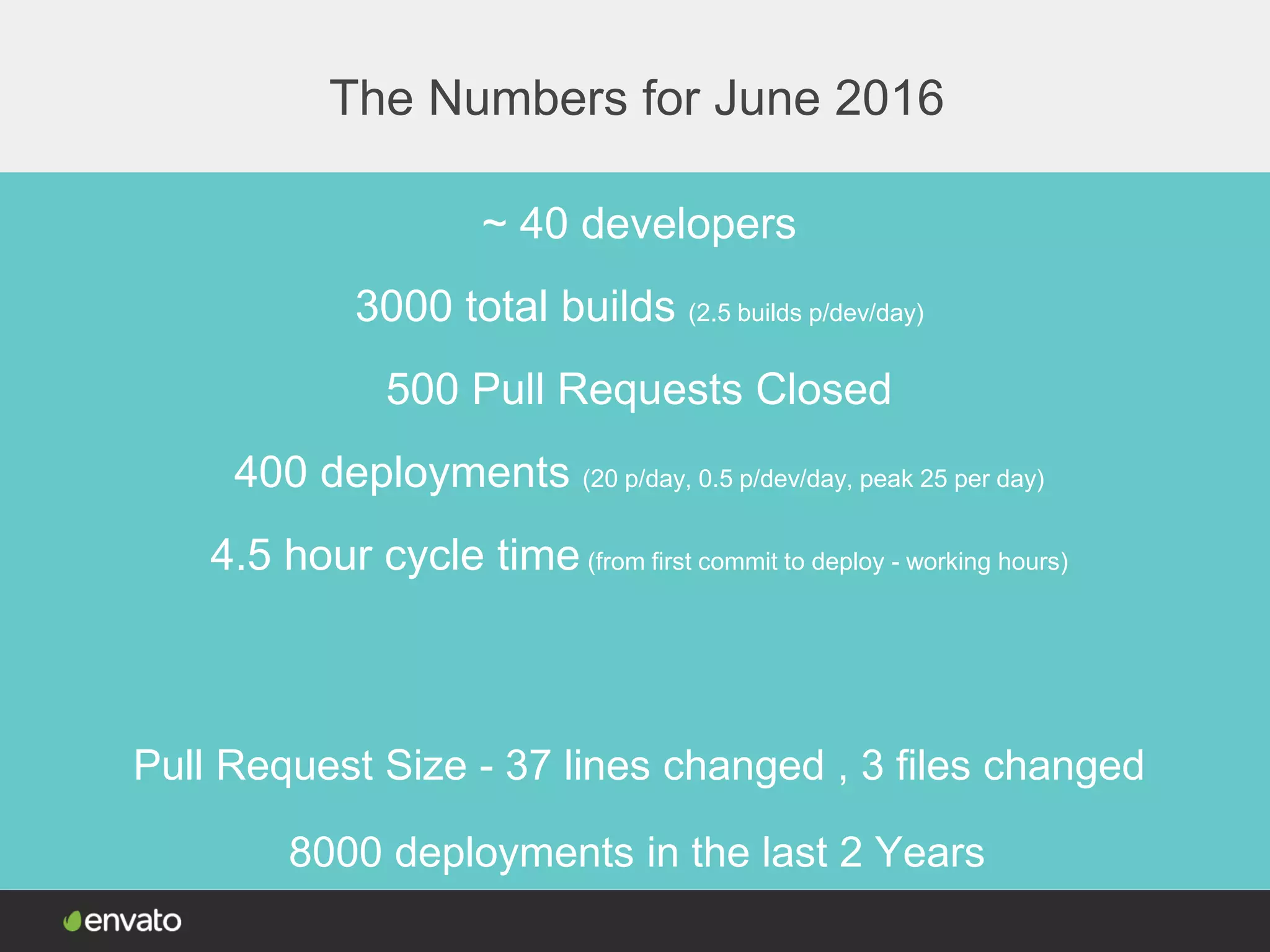 The Numbers for June 2016

~ 40 developers

3000 total builds (2.5 builds p/dev/day)

500 Pull Requests Closed

400 deployments (20 p/day, 0.5 p/dev/day, peak 25 per day)

4.5 hour cycle time (from first commit to deploy - working hours)

Pull Request Size - 37 lines changed , 3 files changed

8000 deployments in the last 2 Years

envato